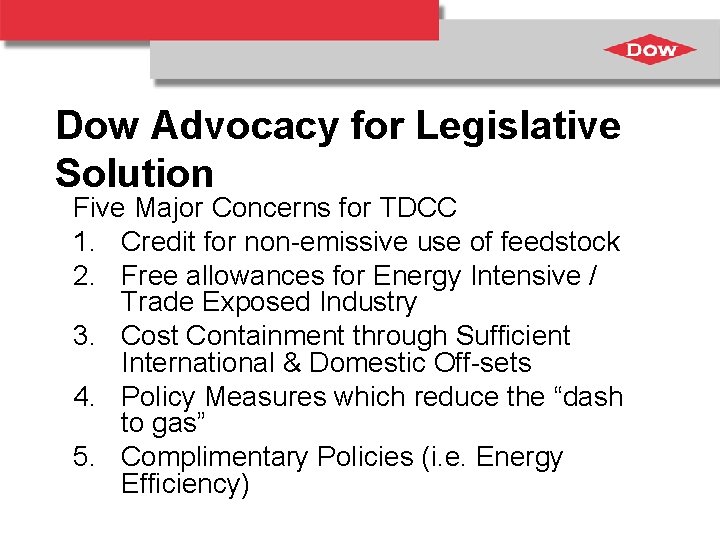 DOW

Dow Advocacy for Legislative Solution

Five Major Concerns for TDCC

1. Credit for non-emissive use of feedstock
2. Free allowances for Energy Intensive / Trade Exposed Industry
3. Cost Containment through Sufficient International & Domestic Off-sets
4. Policy Measures which reduce the “dash to gas”
5. Complimentary Policies (i.e. Energy Efficiency)